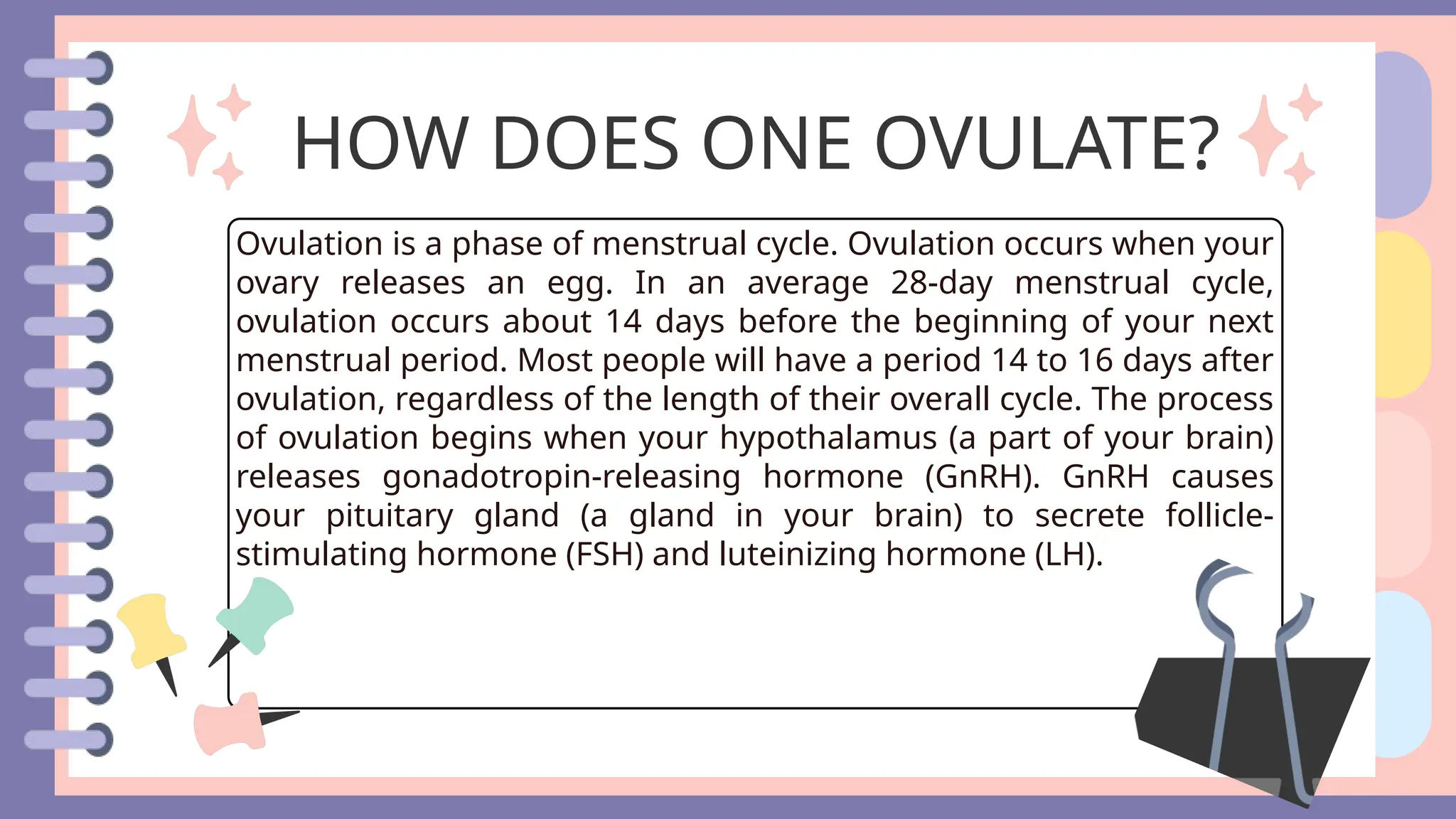 HOW DOES ONE OVULATE?

Ovulation is a phase of menstrual cycle. Ovulation occurs when your ovary releases an egg. In an average 28-day menstrual cycle, ovulation occurs about 14 days before the beginning of your next menstrual period. Most people will have a period 14 to 16 days after ovulation, regardless of the length of their overall cycle. The process of ovulation begins when your hypothalamus (a part of your brain) releases gonadotropin-releasing hormone (GnRH). GnRH causes your pituitary gland (a gland in your brain) to secrete follicle-stimulating hormone (FSH) and luteinizing hormone (LH).